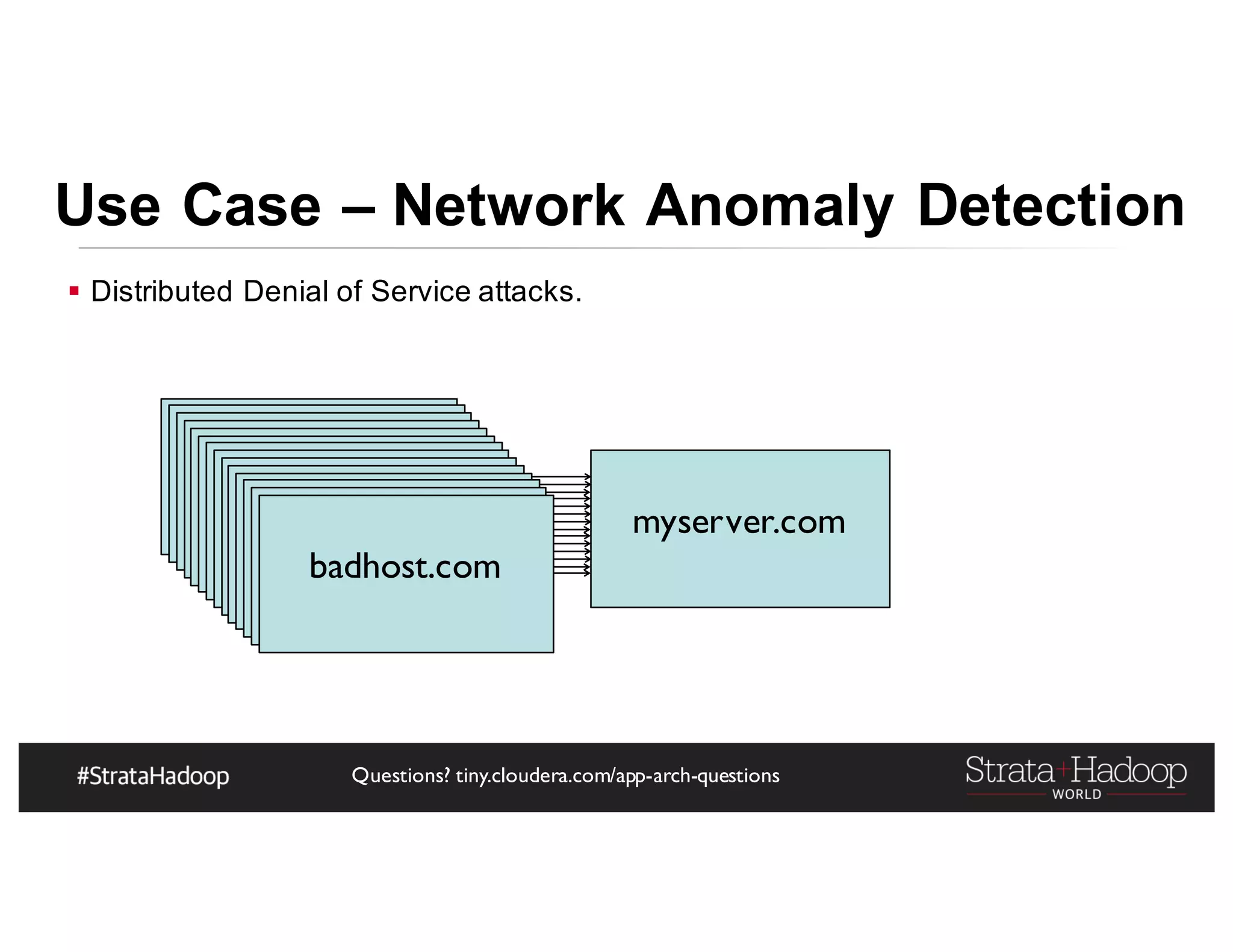 Use Case – Network Anomaly Detection

▪ Distributed Denial of Service attacks.

badhost.com

myserver.com

#StrataHadoop

Questions? tiny.cloudera.com/app-arch-questions

Strata+Hadoop WORLD